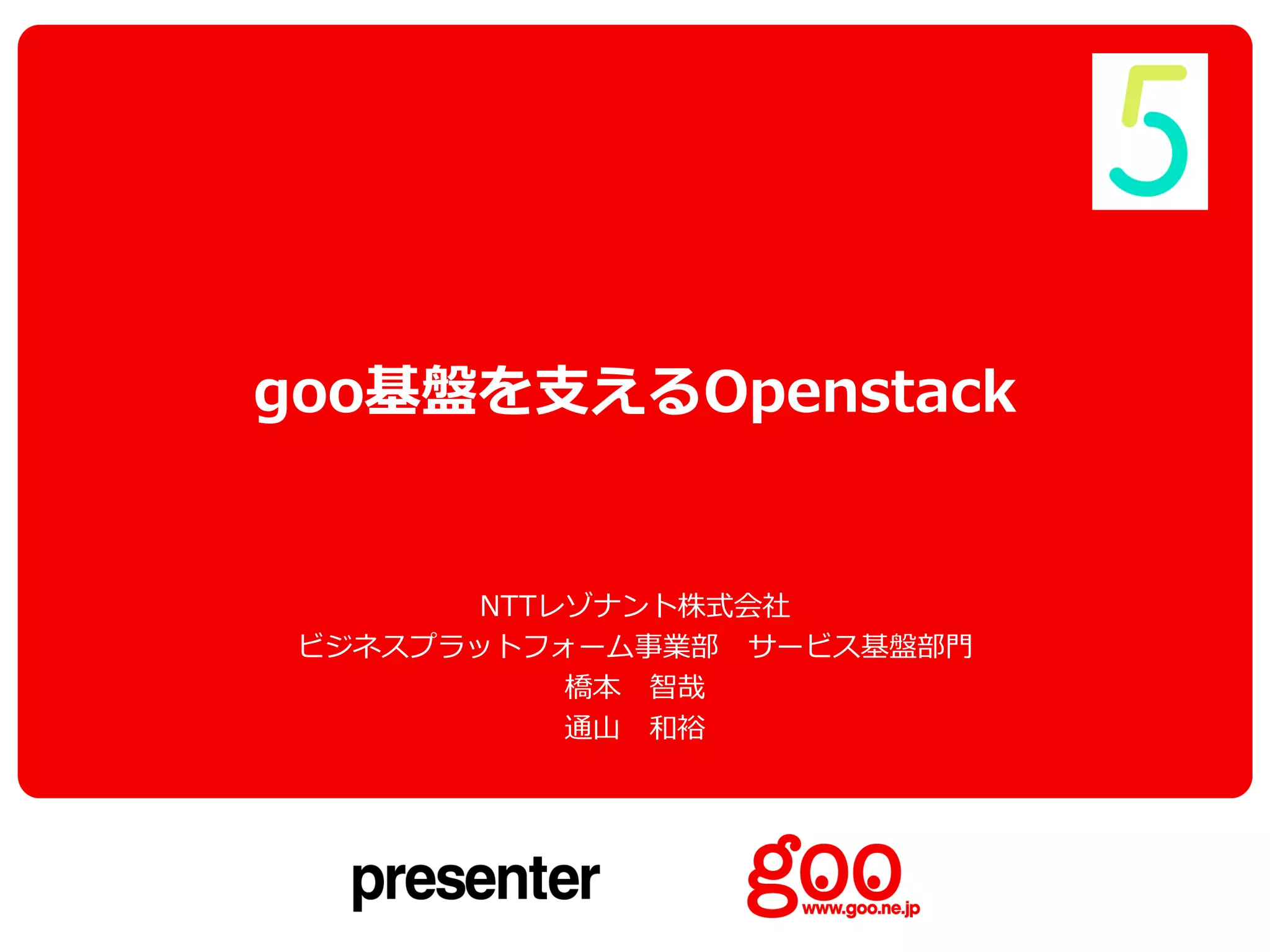 5

goo基盤を支えるOpenstack

NTTレゾナント株式会社
ビジネスプラットフォーム事業部　サービス基盤部門
橋本　智哉
通山　和裕

presenter

goo
www.goo.ne.jp